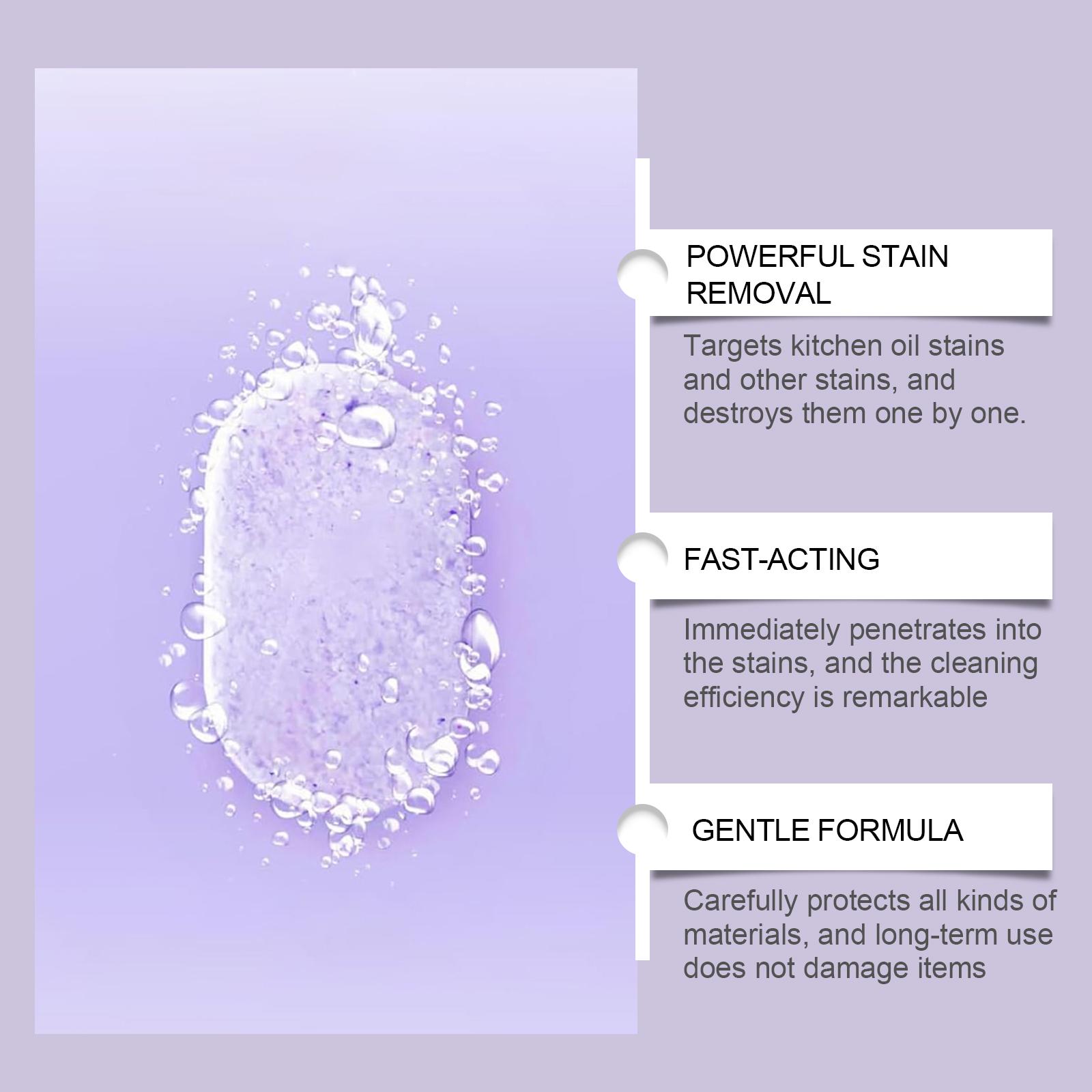 POWERFUL STAIN REMOVAL

Targets kitchen oil stains and other stains, and destroys them one by one.

FAST-ACTING

Immediately penetrates into the stains, and the cleaning efficiency is remarkable

GENTLE FORMULA

Carefully protects all kinds of materials, and long-term use does not damage items